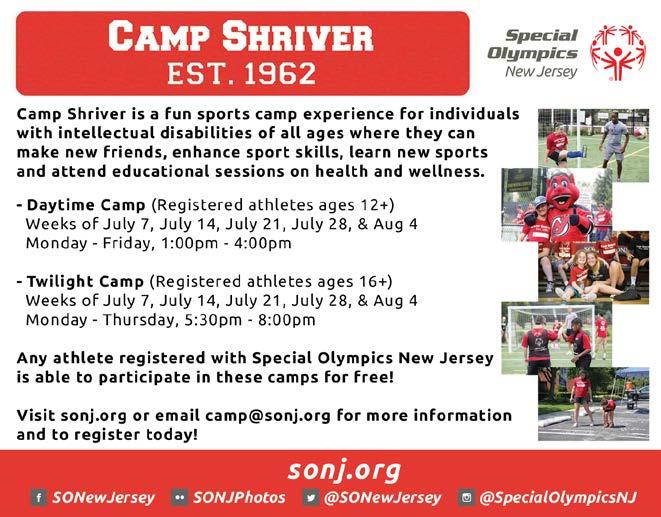 CAMP SHRIVER
EST. 1962

Special Olympics New Jersey

Camp Shriver is a fun sports camp experience for individuals with intellectual disabilities of all ages where they can make new friends, enhance sport skills, learn new sports and attend educational sessions on health and wellness.

- Daytime Camp (Registered athletes ages 12+)
Weeks of July 7, July 14, July 21, July 28, & Aug 4
Monday - Friday, 1:00pm - 4:00pm

- Twilight Camp (Registered athletes ages 16+)
Weeks of July 7, July 14, July 21, July 28, & Aug 4
Monday - Thursday, 5:30pm - 8:00pm

Any athlete registered with Special Olympics New Jersey is able to participate in these camps for free!

Visit sonj.org or email camp@sonj.org for more information and to register today!

sonj.org

SONewJersey SONJPhotos @SONewJersey @SpecialOlympicsNJ